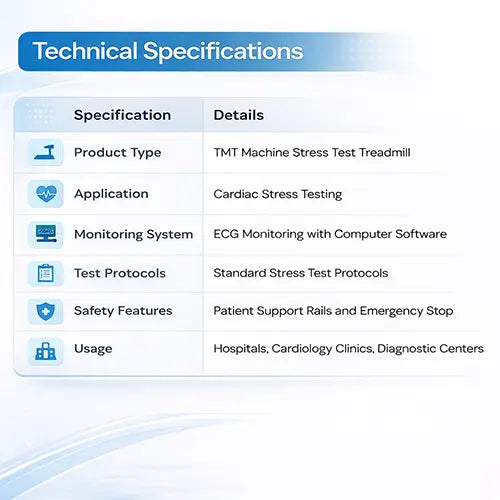 Technical Specifications

| Specification | Details |
|---|---|
| Product Type | TMT Machine Stress Test Treadmill |
| Application | Cardiac Stress Testing |
| Monitoring System | ECG Monitoring with Computer Software |
| Test Protocols | Standard Stress Test Protocols |
| Safety Features | Patient Support Rails and Emergency Stop |
| Usage | Hospitals, Cardiology Clinics, Diagnostic Centers |